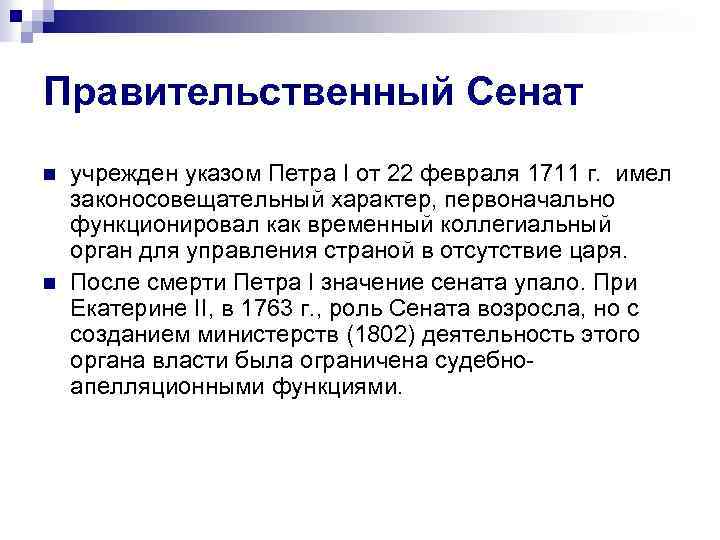 Правительственный Сенат

учрежден указом Петра I от 22 февраля 1711 г. имел законосовещательный характер, первоначально функционировал как временный коллегиальный орган для управления страной в отсутствие царя.

После смерти Петра I значение сената упало. При Екатерине II, в 1763 г., роль Сената возросла, но с созданием министерств (1802) деятельность этого органа власти была ограничена судебно-апелляционными функциями.